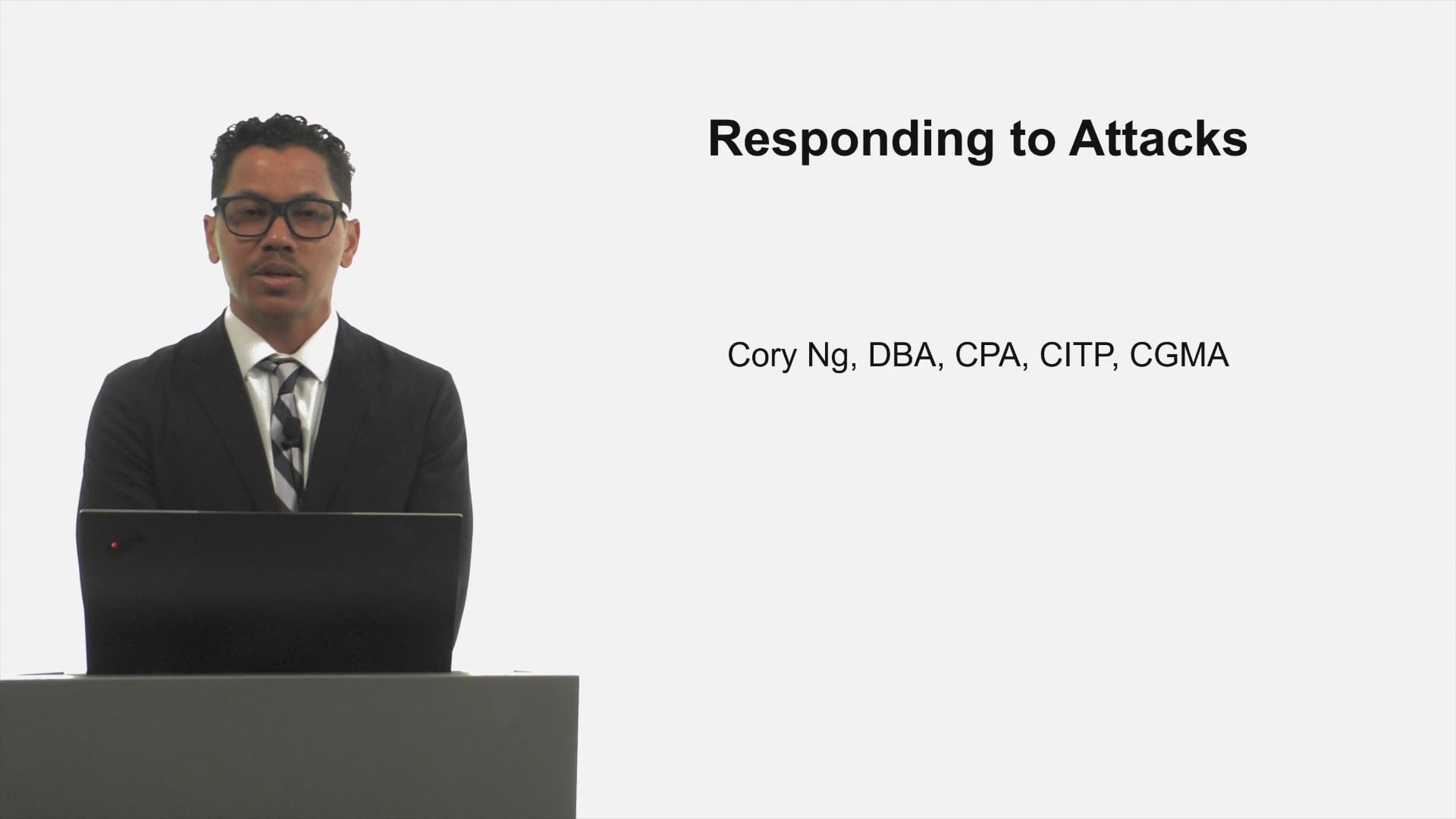 Responding to Attacks

Cory Ng, DBA, CPA, CITP, CGMA